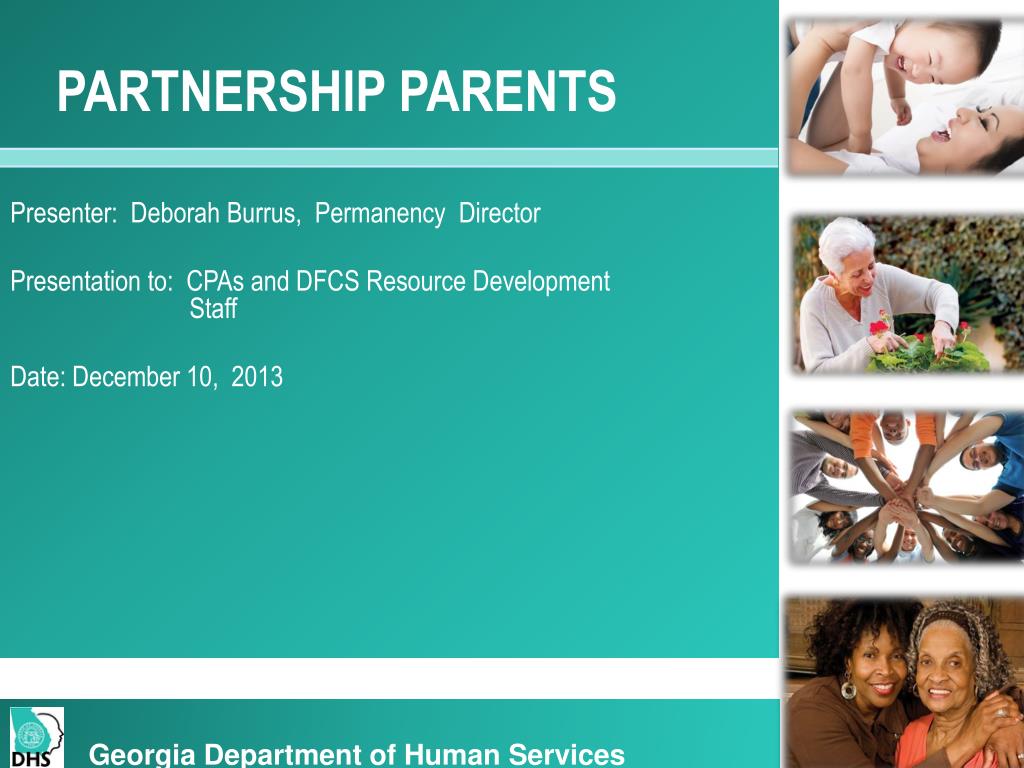 PARTNERSHIP PARENTS

Presenter: Deborah Burrus, Permanency Director

Presentation to: CPAs and DFCS Resource Development Staff

Date: December 10, 2013

DHS

Georgia Department of Human Services